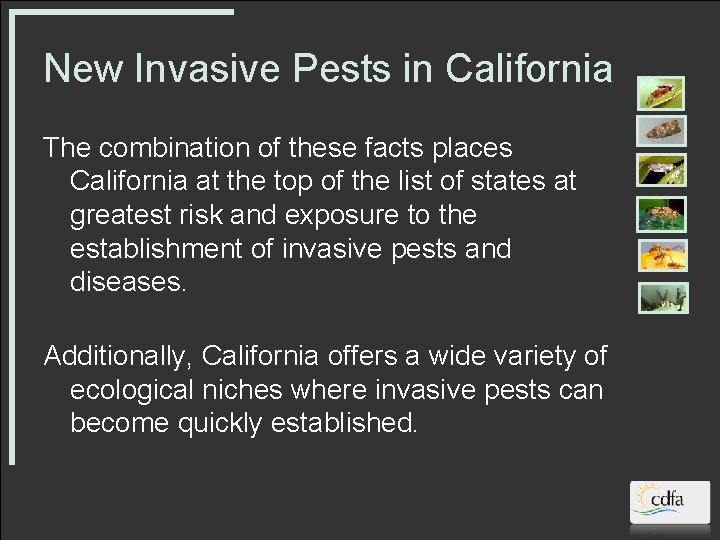 New Invasive Pests in California

The combination of these facts places California at the top of the list of states at greatest risk and exposure to the establishment of invasive pests and diseases.

Additionally, California offers a wide variety of ecological niches where invasive pests can become quickly established.

cdfa